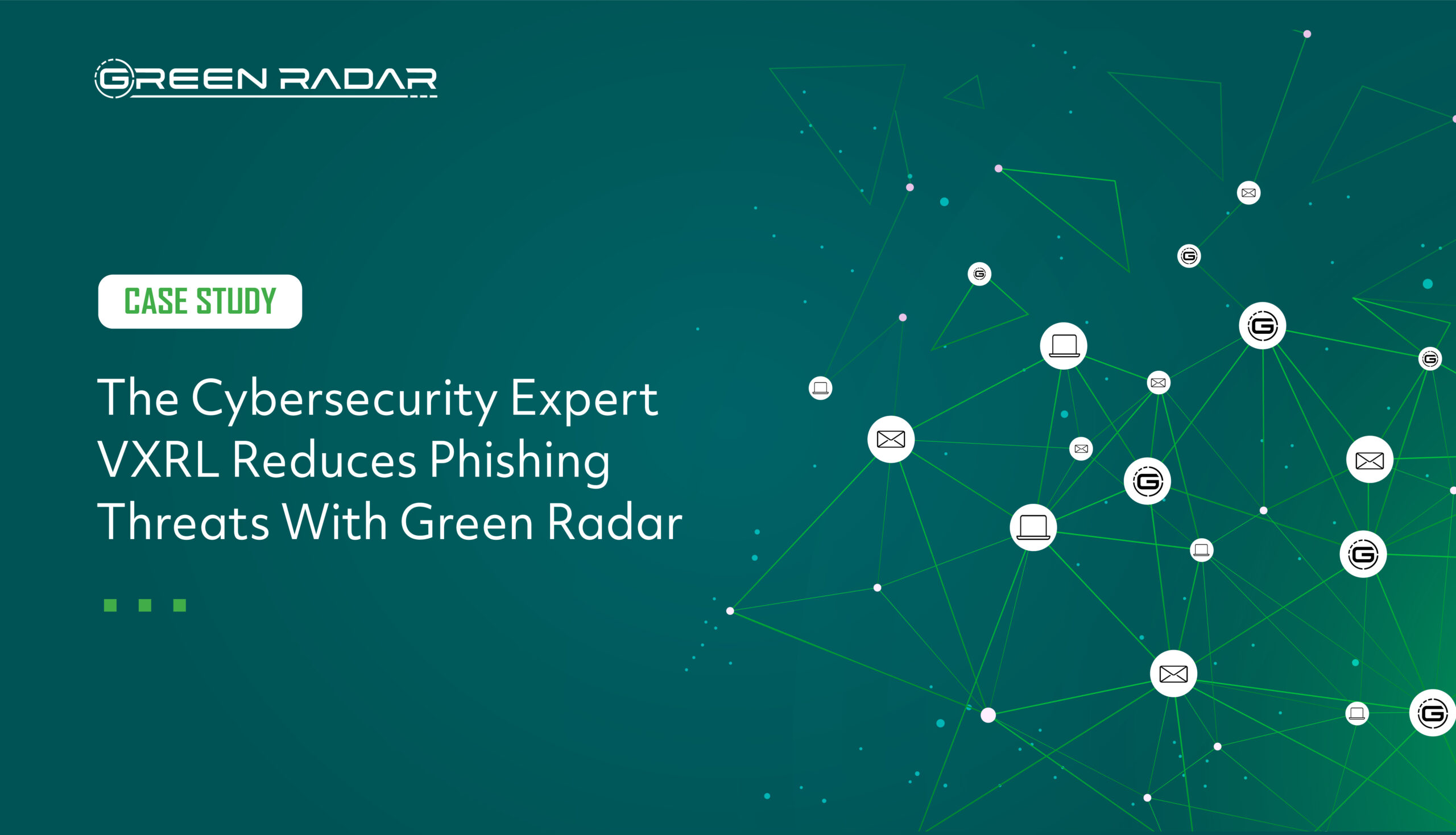 GREEN RADAR

CASE STUDY

The Cybersecurity Expert VXRL Reduces Phishing Threats With Green Radar